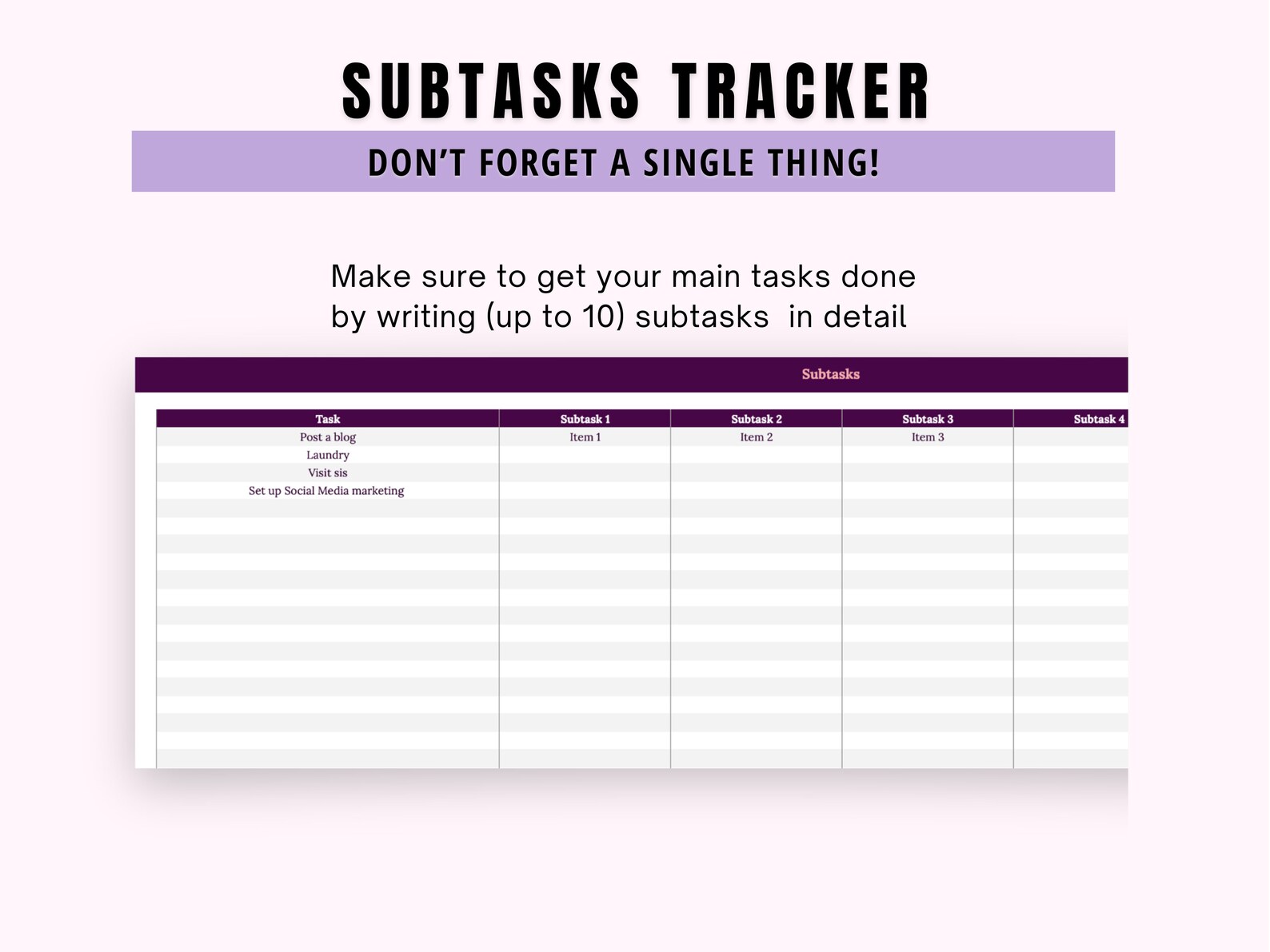 SUBTASKS TRACKER

DON'T FORGET A SINGLE THING!

Make sure to get your main tasks done by writing (up to 10) subtasks in detail

Subtasks

| Task | Subtask 1 | Subtask 2 | Subtask 3 | Subtask 4 |
|---|---|---|---|---|
| Post a blog | Item 1 | Item 2 | Item 3 | |
| Laundry | | | | |
| Visit sis | | | | |
| Set up Social Media marketing | | | | |